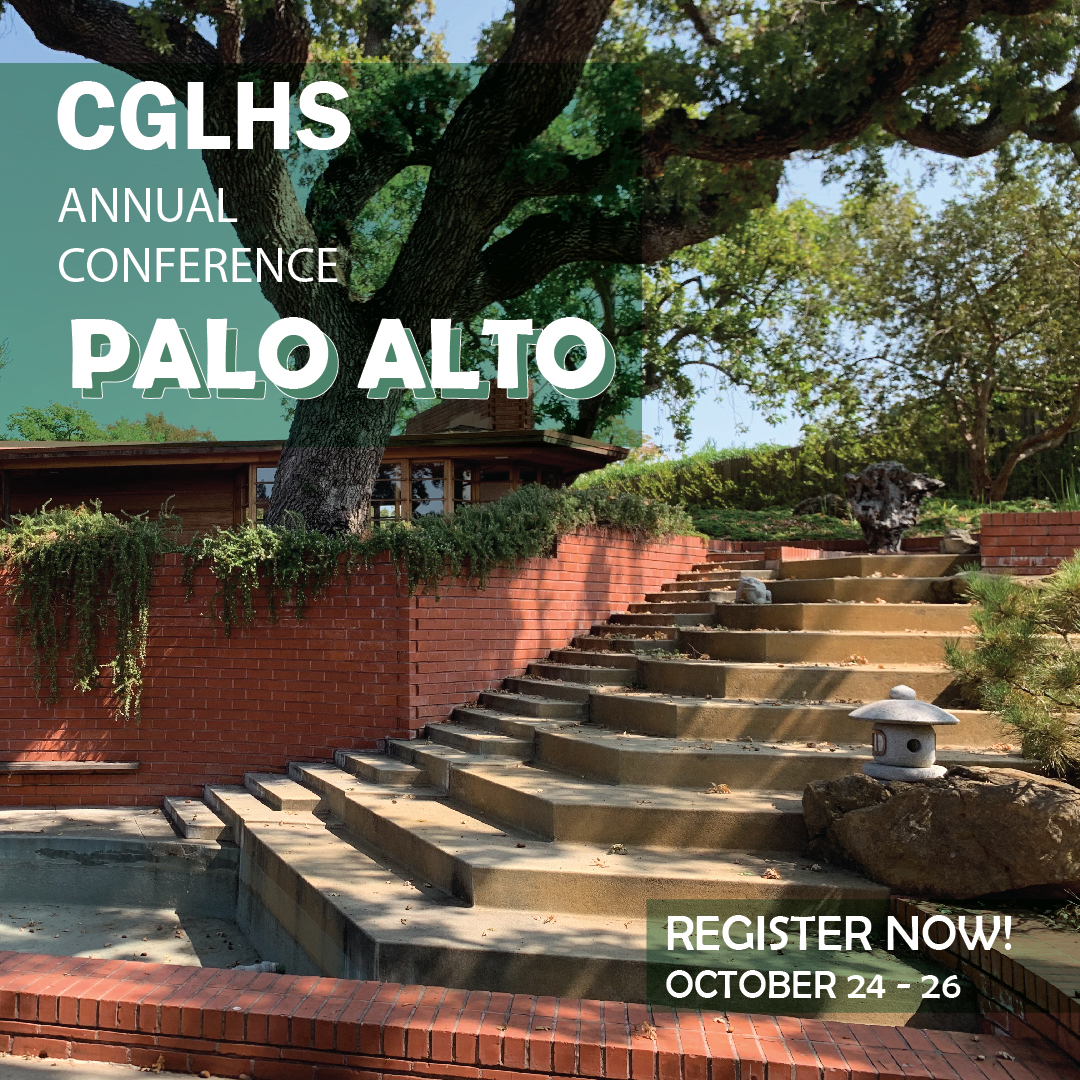 CGLHS
ANNUAL CONFERENCE
PALO ALTO

REGISTER NOW!
OCTOBER 24 - 26